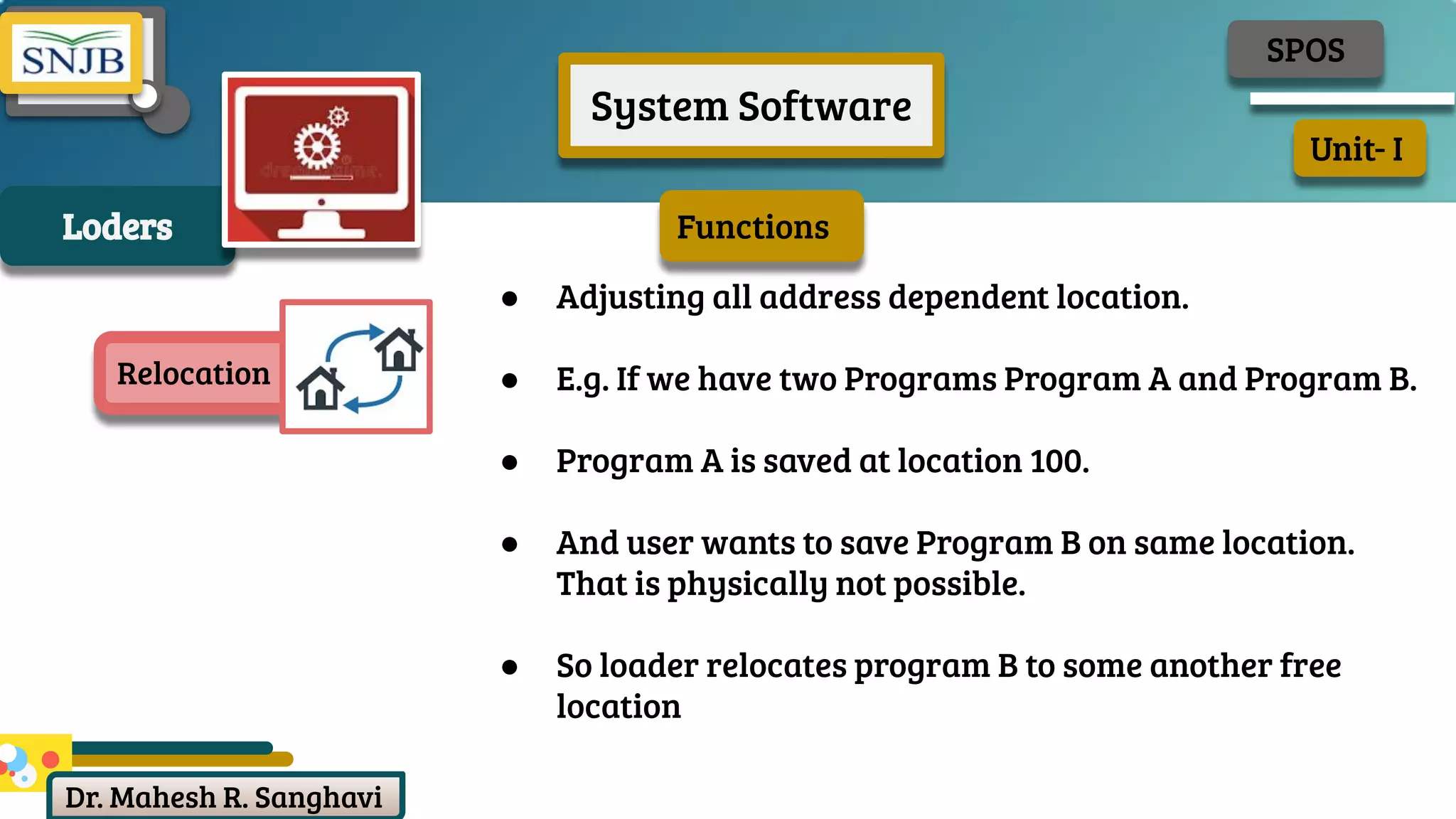 SNJB

System Software

SPOS

Unit- I

Loders

Functions

Relocation

- Adjusting all address dependent location.
- E.g. If we have two Programs Program A and Program B.
- Program A is saved at location 100.
- And user wants to save Program B on same location. That is physically not possible.
- So loader relocates program B to some another free location

Dr. Mahesh R. Sanghavi